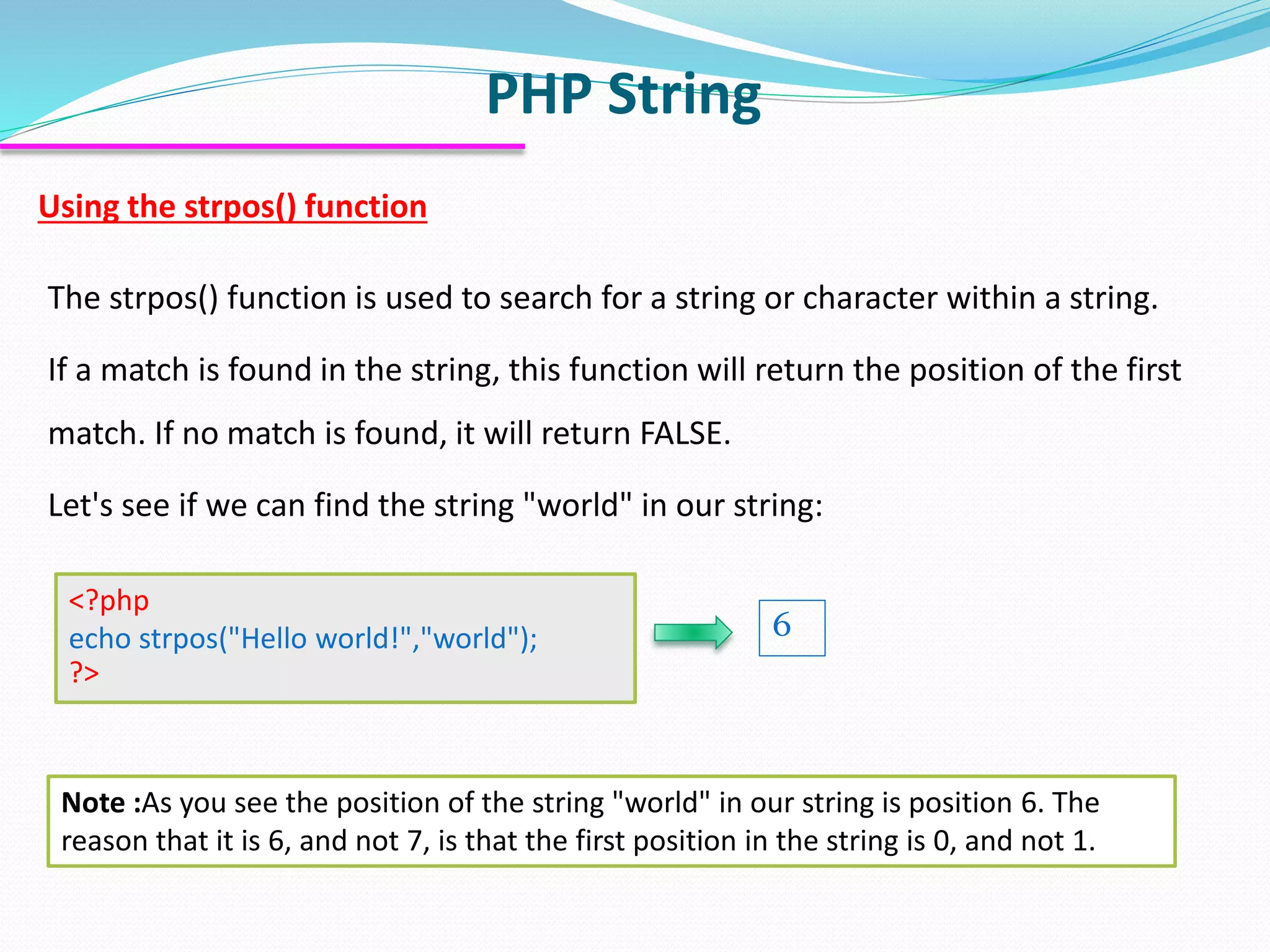 PHP String

Using the strpos() function

The strpos() function is used to search for a string or character within a string.

If a match is found in the string, this function will return the position of the first match. If no match is found, it will return FALSE.

Let's see if we can find the string "world" in our string:

<?php
echo strpos("Hello world!","world");
?>

6

Note :As you see the position of the string "world" in our string is position 6. The reason that it is 6, and not 7, is that the first position in the string is 0, and not 1.